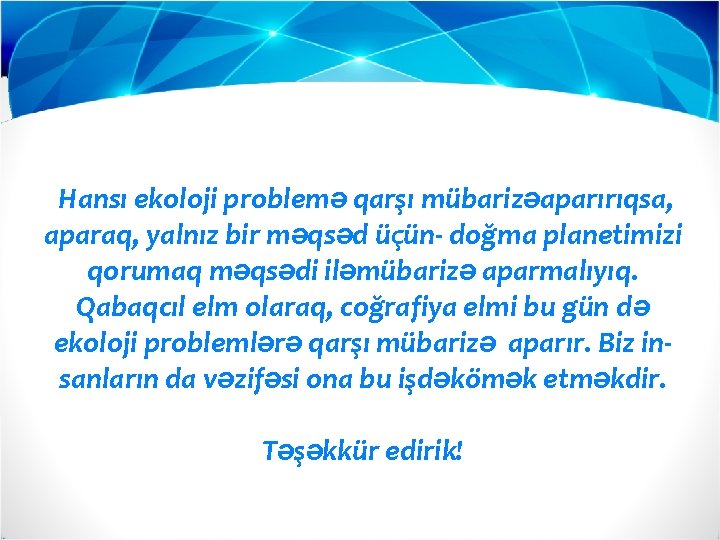 Hansı ekoloji problemə qarşı mübarizəaparırıqsa, aparaq, yalnız bir məqsəd üçün- doğma planetimizi qorumaq məqsədi iləmübarizə aparmalıyıq. Qabaqcıl elm olaraq, coğrafiya elmi bu gün də ekoloji problemlərə qarşı mübarizə aparır. Biz insanların da vəzifəsi ona bu işdəkömək etməkdir.

Təşəkkür edirik!